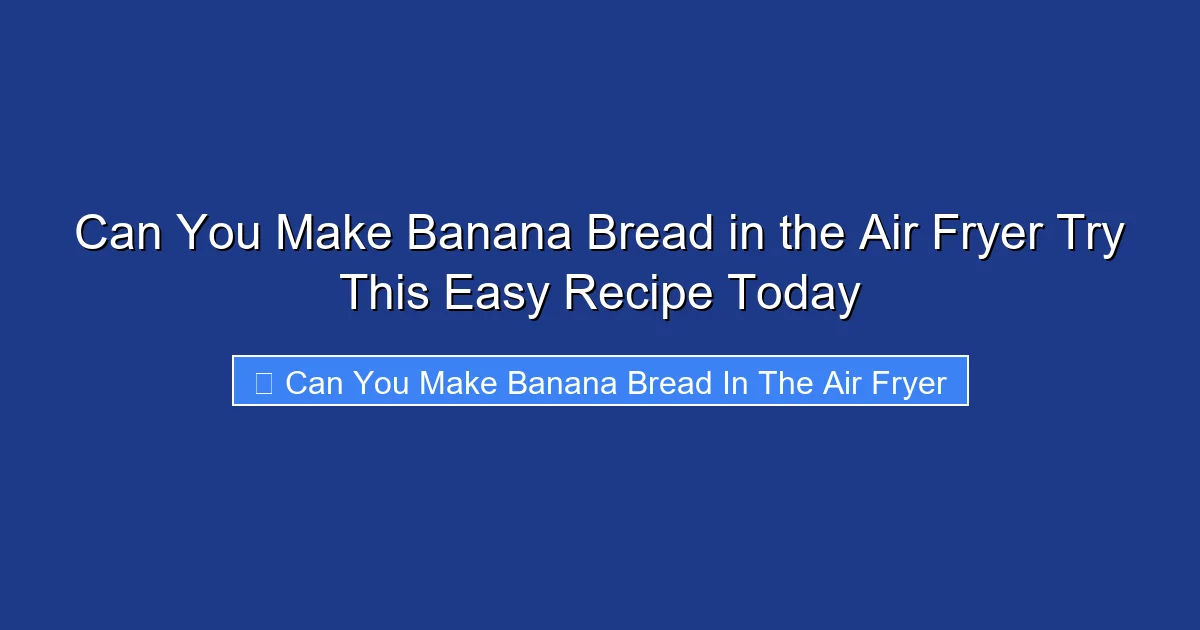 Can You Make Banana Bread in the Air Fryer Try This Easy Recipe Today

Can You Make Banana Bread In The Air Fryer